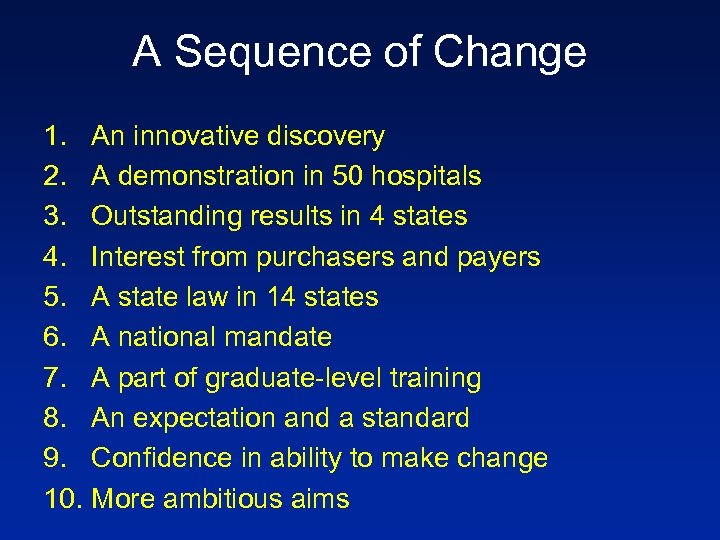 A Sequence of Change

1. An innovative discovery
2. A demonstration in 50 hospitals
3. Outstanding results in 4 states
4. Interest from purchasers and payers
5. A state law in 14 states
6. A national mandate
7. A part of graduate-level training
8. An expectation and a standard
9. Confidence in ability to make change
10. More ambitious aims